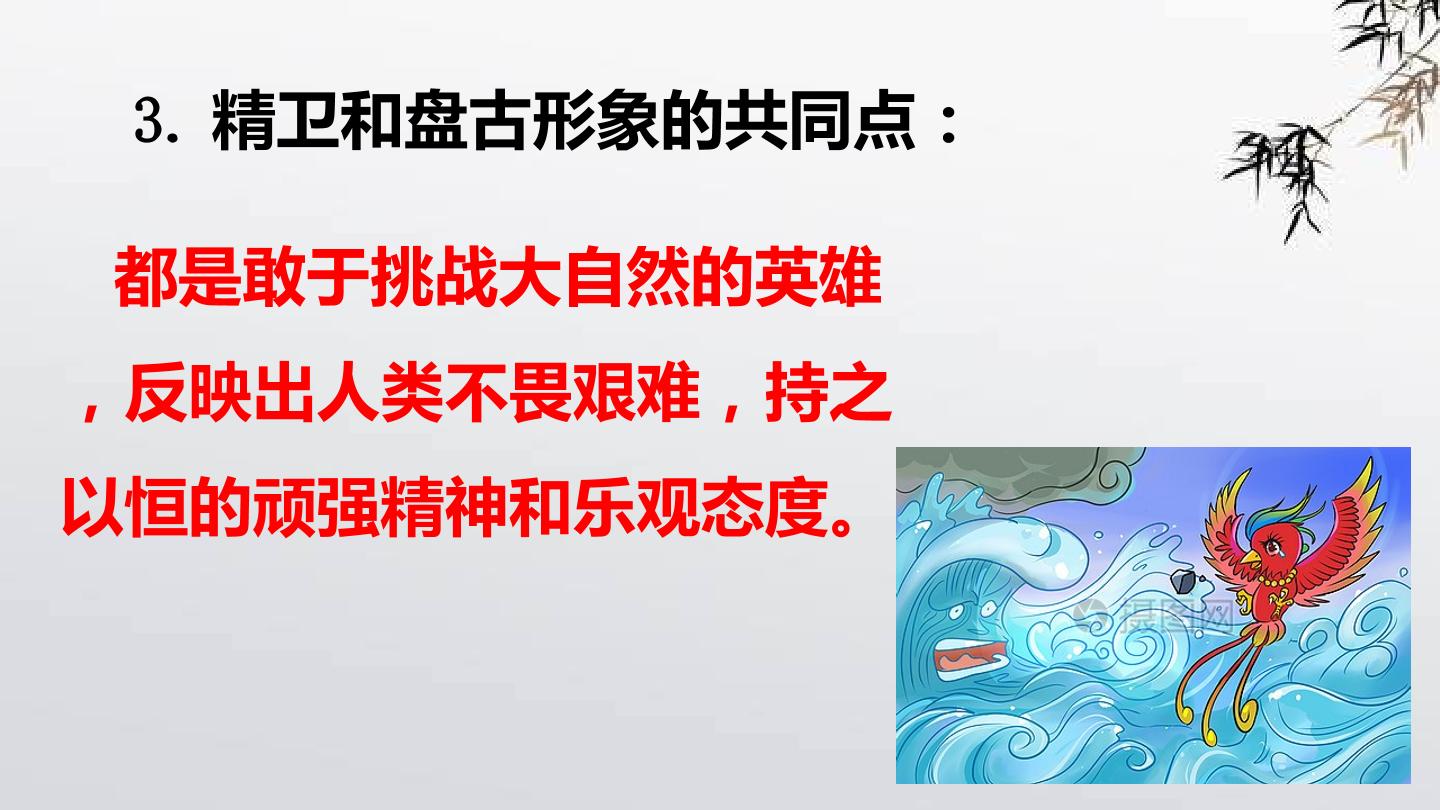 3. 精卫和盘古形象的共同点：

都是敢于挑战大自然的英雄，反映出人类不畏艰难，持之以恒的顽强精神和乐观态度。

摄图网